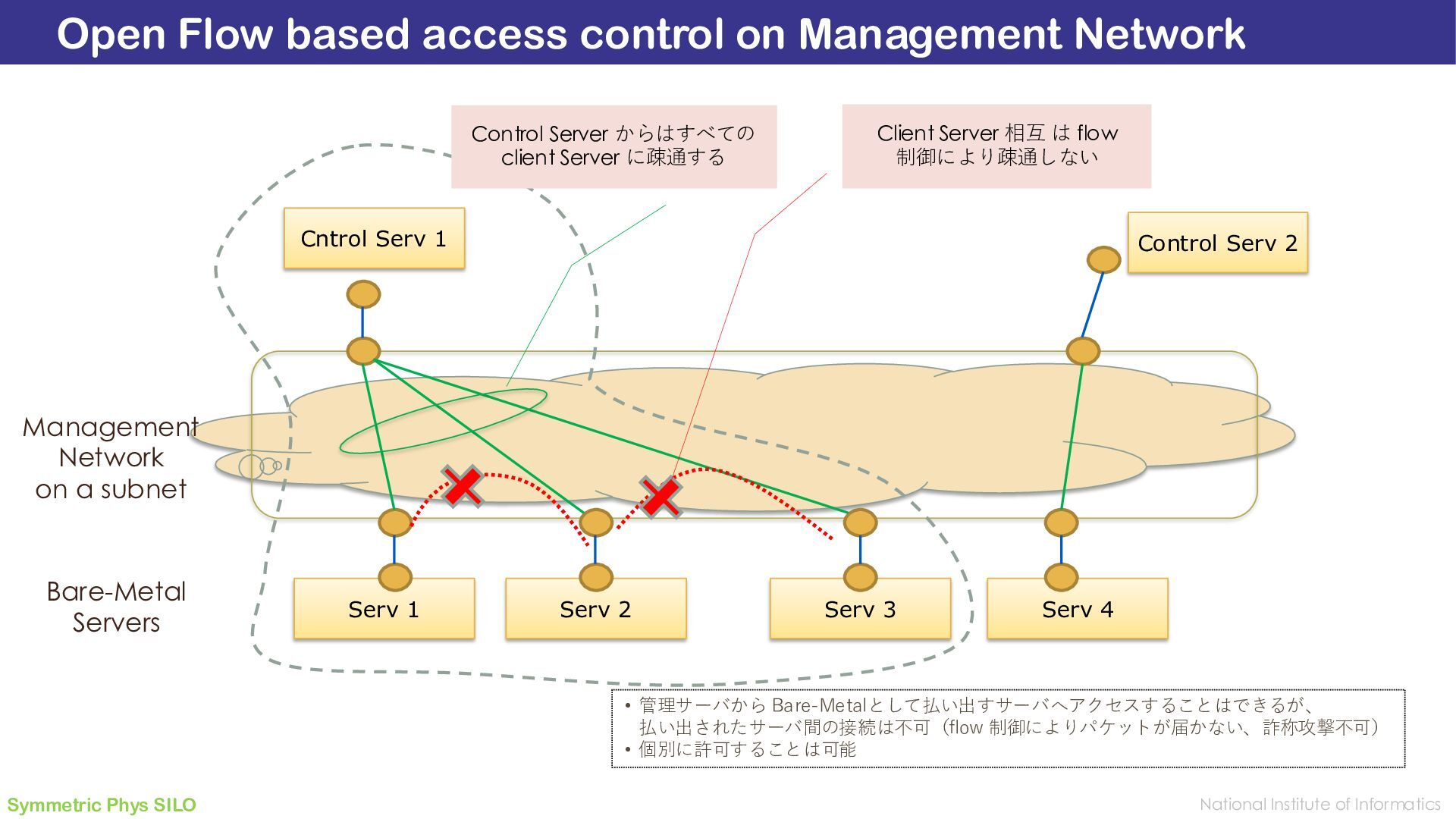 Open Flow based access control on Management Network

Control Server からはすべての client Server に疎通する

Client Server 相互 は flow 制御により疎通しない

Cntrol Serv 1

Control Serv 2

Management Network on a subnet

Bare-Metal Servers

Serv 1

Serv 2

Serv 3

Serv 4

• 管理サーバから Bare-Metalとして払い出すサーバへアクセスすることはできるが、払い出されたサーバ間の接続は不可（flow 制御によりパケットが届かない、詐称攻撃不可）
• 個別に許可することは可能

Symmetric Phys SILO

National Institute of Informatics